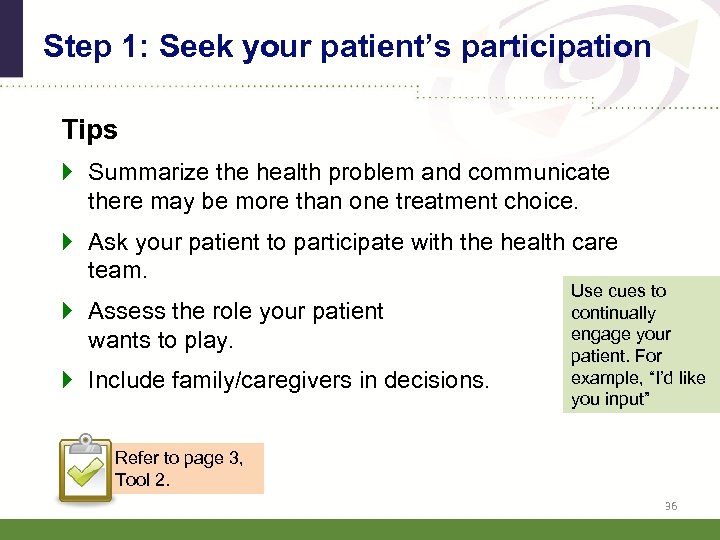 Step 1: Seek your patient's participation

Tips

Summarize the health problem and communicate there may be more than one treatment choice.

Ask your patient to participate with the health care team.

Assess the role your patient wants to play.

Include family/caregivers in decisions.

Use cues to continually engage your patient. For example, "I'd like you input"

Refer to page 3, Tool 2.

36